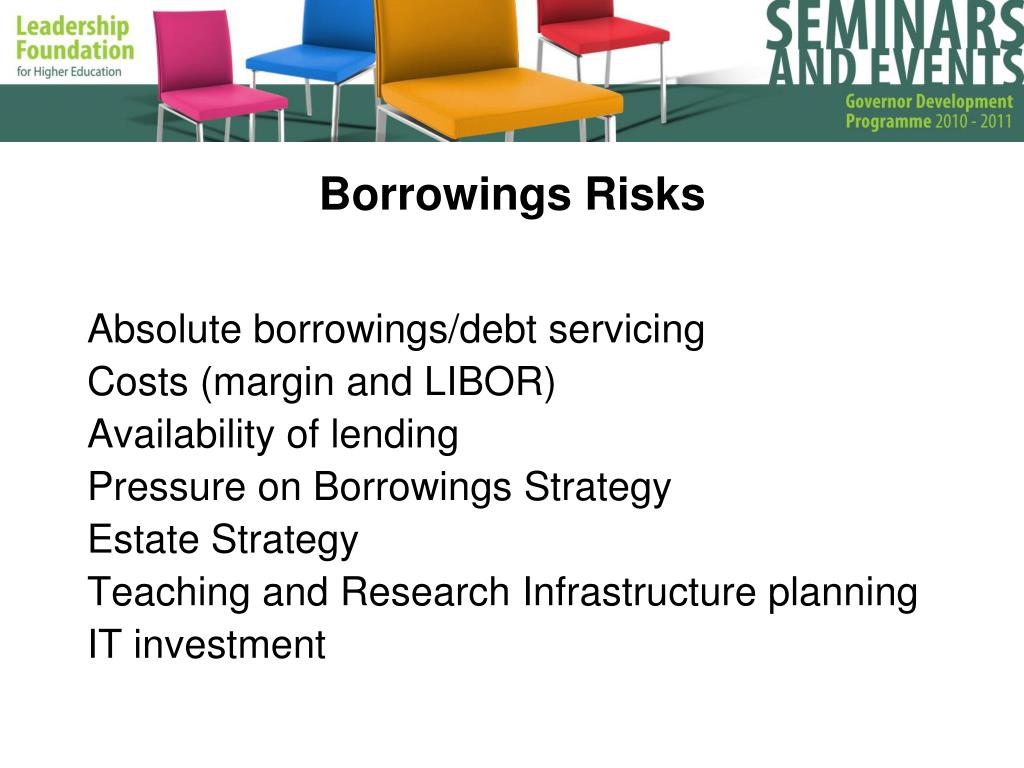 Leadership Foundation for Higher Education

SEMINARS AND EVENTS
Governor Development Programme 2010 - 2011

Borrowings Risks

Absolute borrowings/debt servicing
Costs (margin and LIBOR)
Availability of lending
Pressure on Borrowings Strategy
Estate Strategy
Teaching and Research Infrastructure planning
IT investment